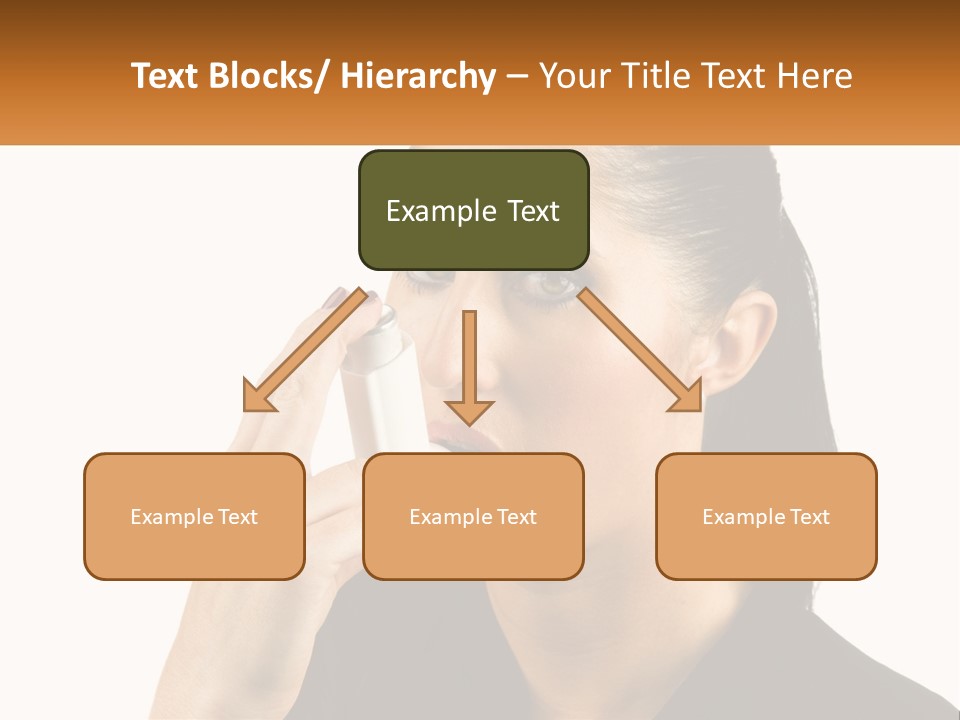 Text Blocks/ Hierarchy – Your Title Text Here

Example Text

Example Text

Example Text

Example Text